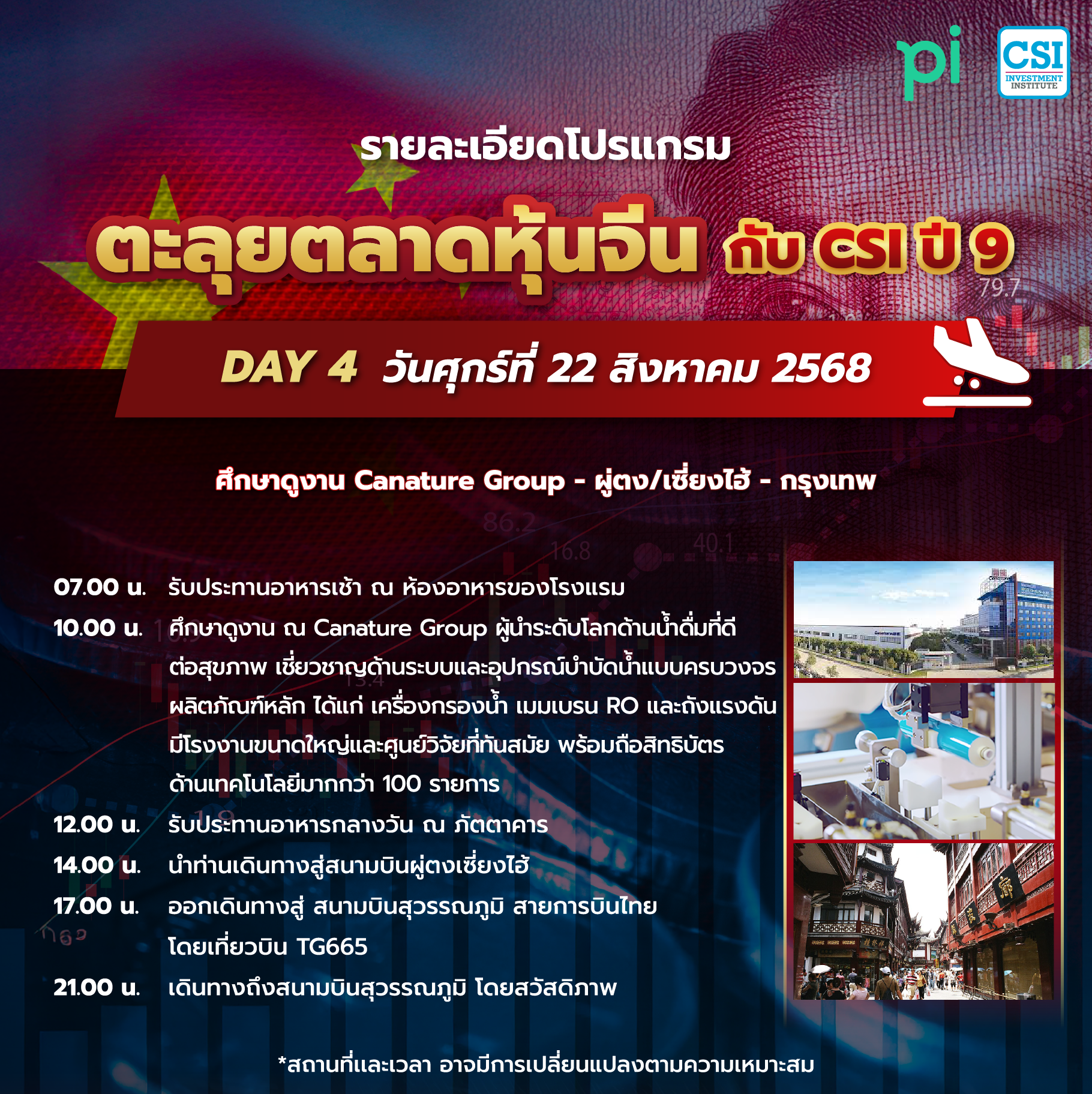 pi

CSI
INVESTMENT INSTITUTE

รายละเอียดโปรแกรม

ตะลุยตลาดหุ้นจีน กับ CSI ปี 9

DAY 4 วันศุกร์ที่ 22 สิงหาคม 2568

ศึกษาดูงาน Canature Group - ผู่ตง/เซี่ยงไฮ้ - กรุงเทพ

07.00 น. รับประทานอาหารเช้า ณ ห้องอาหารของโรงแรม

10.00 น. ศึกษาดูงาน ณ Canature Group ผู้นำระดับโลกด้านน้ำดื่มที่ดีต่อสุขภาพ เชี่ยวชาญด้านระบบและอุปกรณ์บำบัดน้ำแบบครบวงจร ผลิตภัณฑ์หลัก ได้แก่ เครื่องกรองน้ำ เมมเบรน RO และถังแรงดัน มีโรงงานขนาดใหญ่และศูนย์วิจัยที่ทันสมัย พร้อมถือสิทธิบัตรด้านเทคโนโลยีมากกว่า 100 รายการ

12.00 น. รับประทานอาหารกลางวัน ณ ภัตตาคาร

14.00 น. นำท่านเดินทางสู่สนามบินผู่ตงเซี่ยงไฮ้

17.00 น. ออกเดินทางสู่ สนามบินสุวรรณภูมิ สายการบินไทย โดยเที่ยวบิน TG665

21.00 น. เดินทางถึงสนามบินสุวรรณภูมิ โดยสวัสดิภาพ

*สถานที่และเวลา อาจมีการเปลี่ยนแปลงตามความเหมาะสม